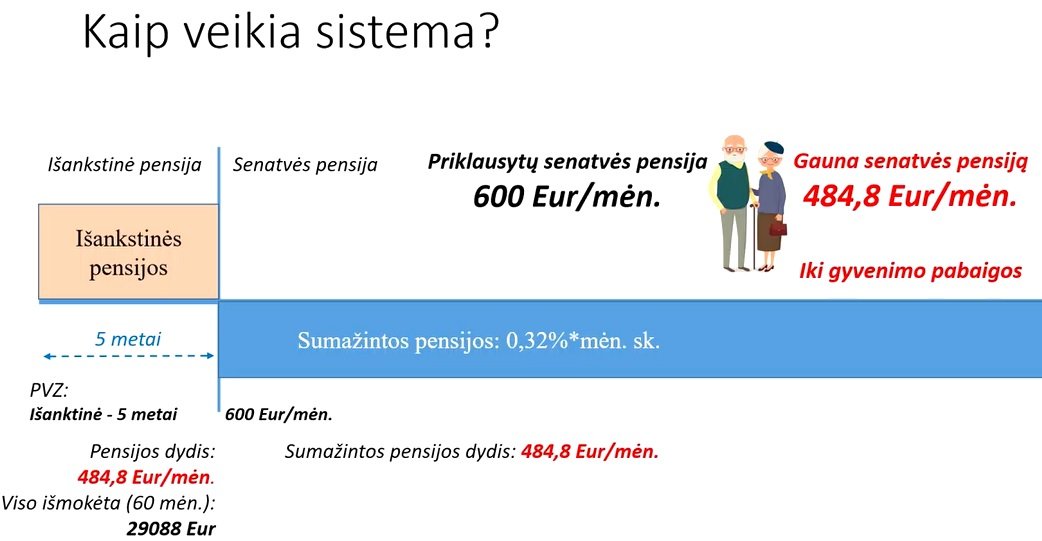 Kaip veikia sistema?

Išankstinė pensija

Senatvės pensija

Priklausytų senatvės pensija
600 Eur/mėn.

Gauna senatvės pensiją
484,8 Eur/mėn.

Iki gyvenimo pabaigos

Išankstinės pensijos

5 metai

Sumažintos pensijos: 0,32%*mėn. sk.

PVZ:
Išanktinė - 5 metai

600 Eur/mėn.

Pensijos dydis:
484,8 Eur/mėn.
Viso išmokėta (60 mėn.):
29088 Eur

Sumažintos pensijos dydis: 484,8 Eur/mėn.